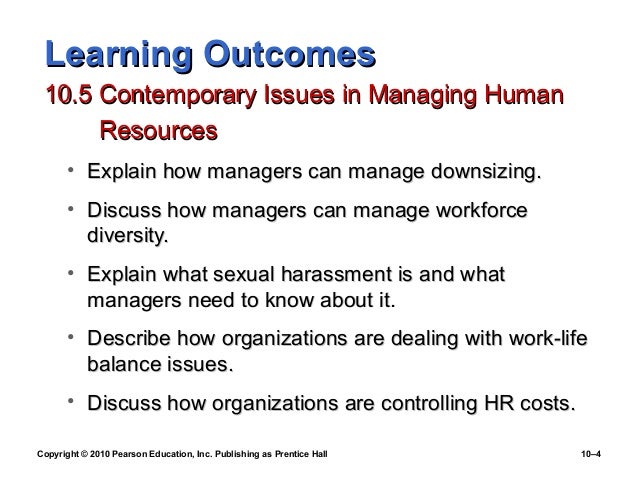 Learning Outcomes

10.5 Contemporary Issues in Managing Human Resources

• Explain how managers can manage downsizing.

• Discuss how managers can manage workforce diversity.

• Explain what sexual harassment is and what managers need to know about it.

• Describe how organizations are dealing with work-life balance issues.

• Discuss how organizations are controlling HR costs.

Copyright © 2010 Pearson Education, Inc. Publishing as Prentice Hall

10–4